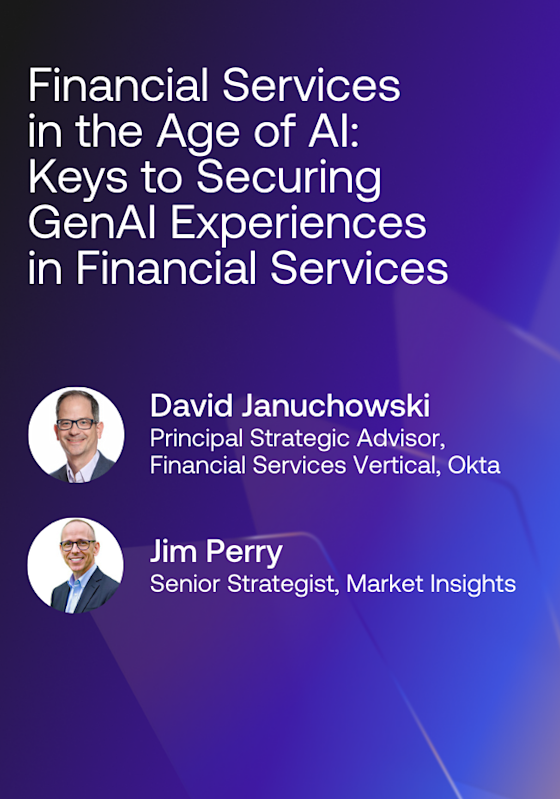 Financial Services in the Age of AI: Keys to Securing GenAI Experiences in Financial Services

David Januchowski
Principal Strategic Advisor, Financial Services Vertical, Okta

Jim Perry
Senior Strategist, Market Insights